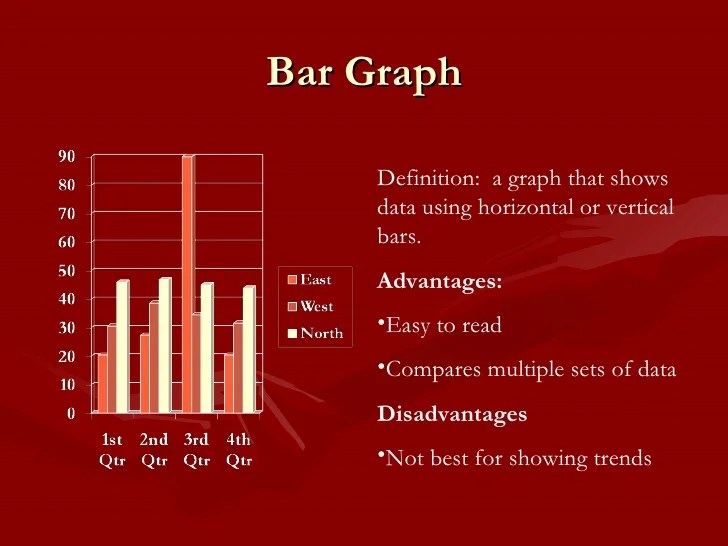 Bar Graph

90
80
70
60
50
40
30
20
10
0

1st Qtr
2nd Qtr
3rd Qtr
4th Qtr

East
West
North

Definition: a graph that shows data using horizontal or vertical bars.

Advantages:

•Easy to read

•Compares multiple sets of data

Disadvantages

•Not best for showing trends